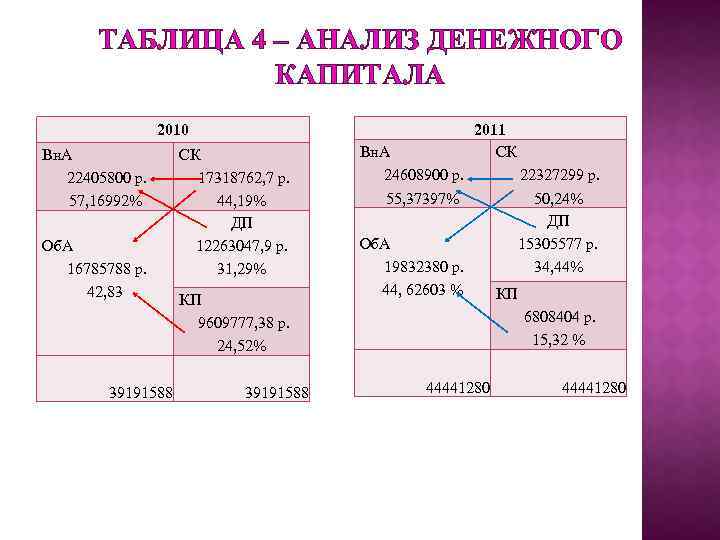 ТАБЛИЦА 4 – АНАЛИЗ ДЕНЕЖНОГО КАПИТАЛА

| 2010 | |
|---|---|
| ВнА 22405800 р. 57,16992% | СК 17318762,7 р. 44,19% |
| ОбА 16785788 р. 42,83 | ДП 12263047,9 р. 31,29% |
| | КП 9609777,38 р. 24,52% |
| 39191588 | 39191588 |

| 2011 | |
|---|---|
| ВнА 24608900 р. 55,37397% | СК 22327299 р. 50,24% |
| ОбА 19832380 р. 44, 62603 % | ДП 15305577 р. 34,44% |
| | КП 6808404 р. 15,32 % |
| 44441280 | 44441280 |